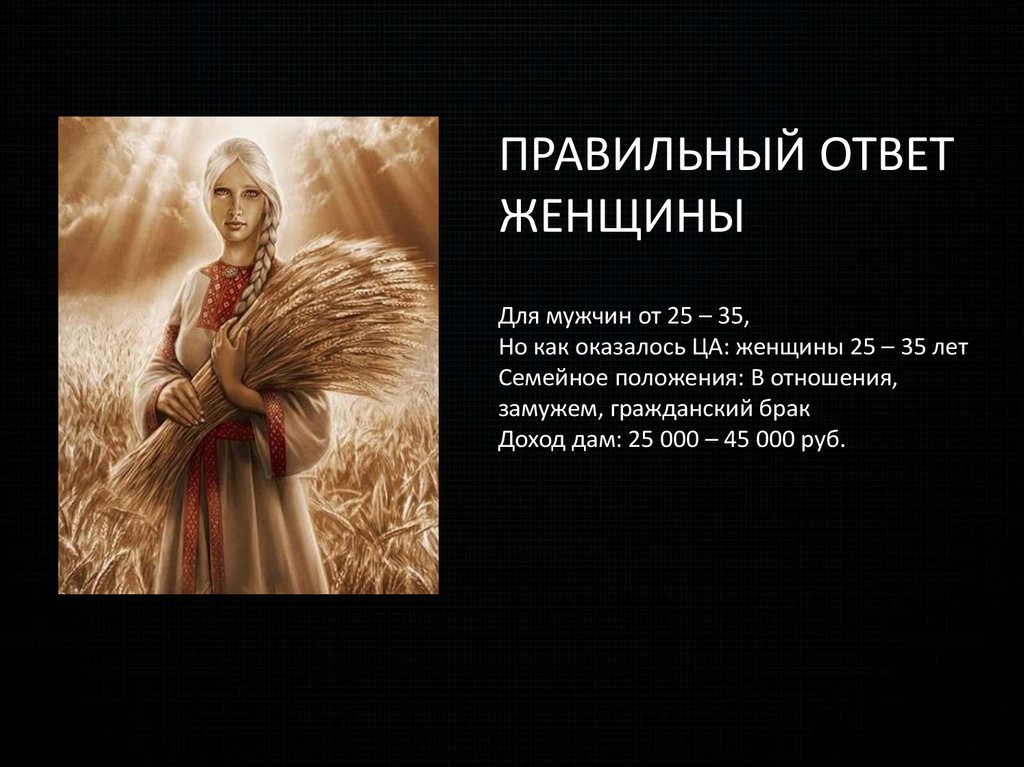 ПРАВИЛЬНЫЙ ОТВЕТ ЖЕНЩИНЫ

Для мужчин от 25 – 35,
Но как оказалось ЦА: женщины 25 – 35 лет
Семейное положения: В отношения, замужем, гражданский брак
Доход дам: 25 000 – 45 000 руб.